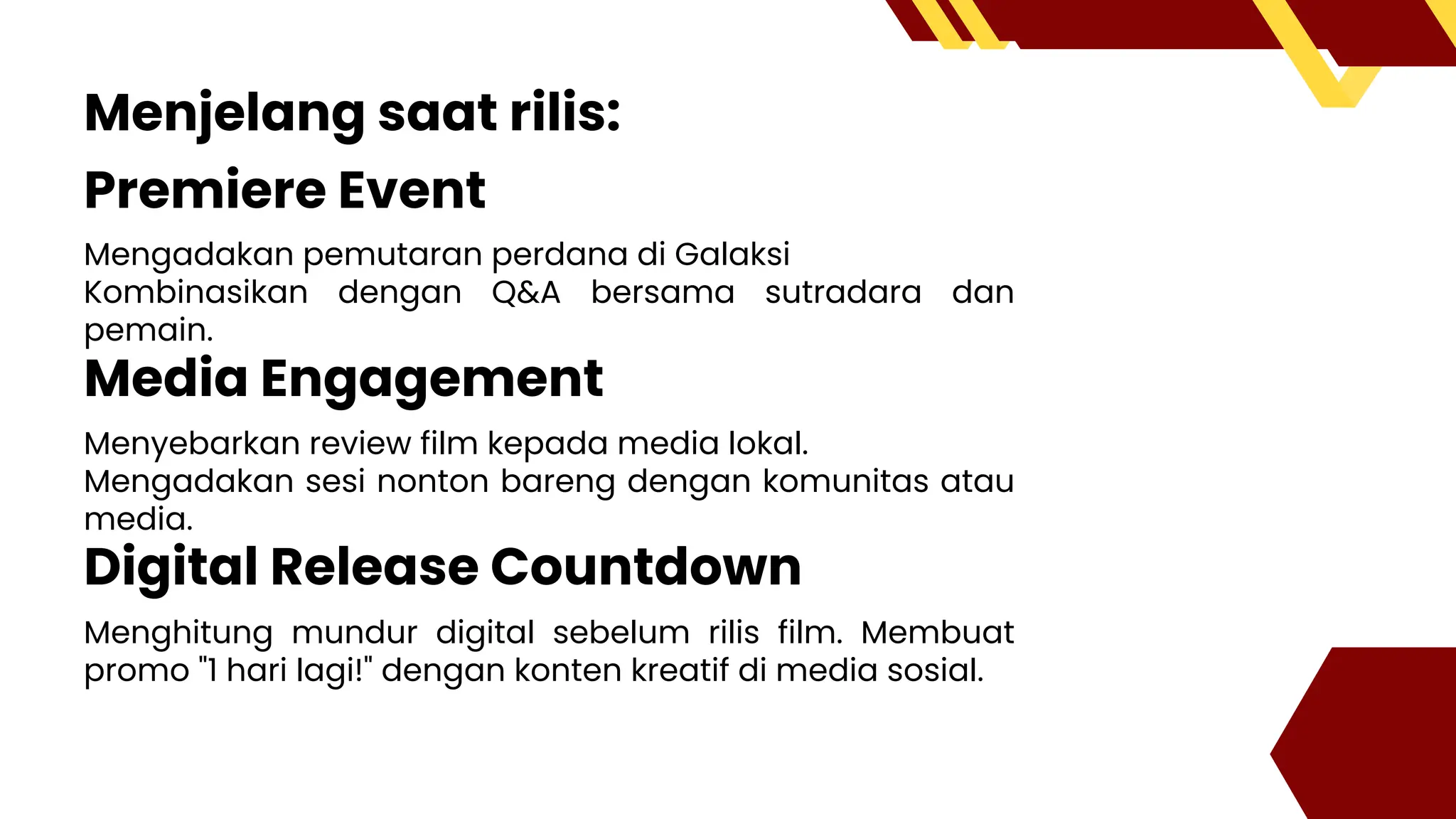 Menjelang saat rilis:

Premiere Event

Mengadakan pemutaran perdana di Galaksi
Kombinasikan dengan Q&A bersama sutradara dan pemain.

Media Engagement

Menyebarkan review film kepada media lokal.
Mengadakan sesi nonton bareng dengan komunitas atau media.

Digital Release Countdown

Menghitung mundur digital sebelum rilis film. Membuat promo "1 hari lagi!" dengan konten kreatif di media sosial.